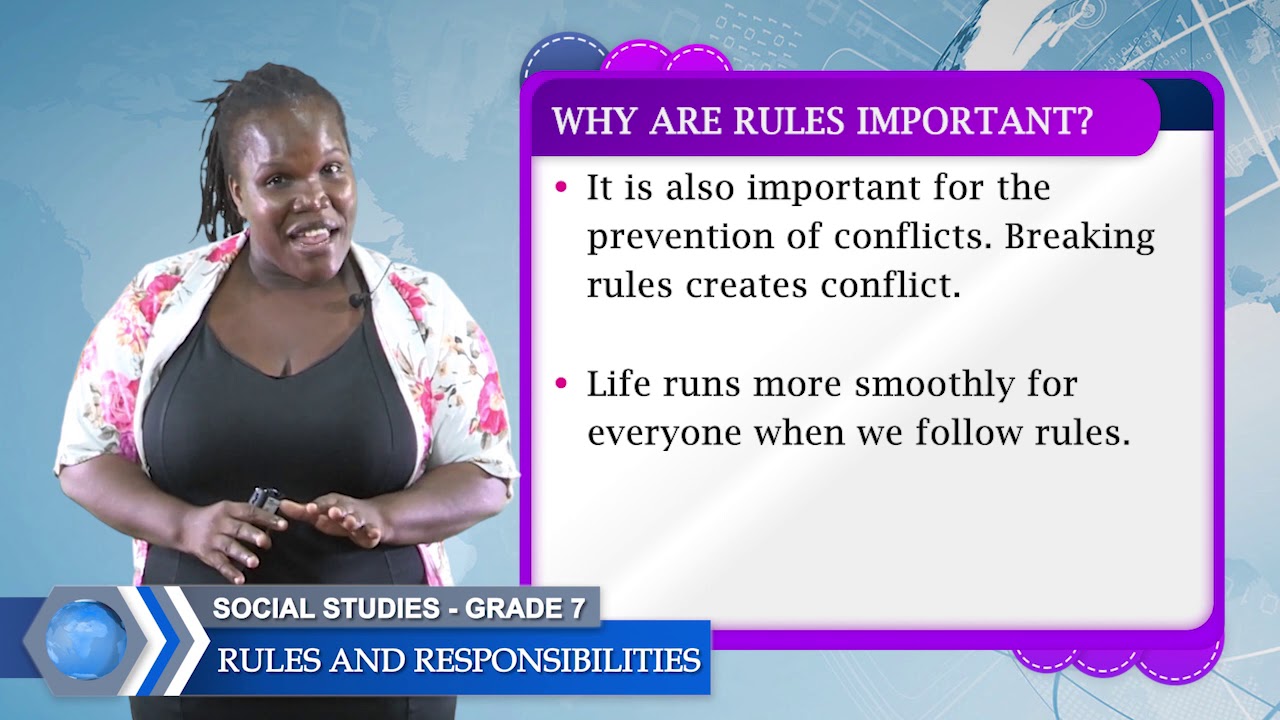 WHY ARE RULES IMPORTANT?

• It is also important for the prevention of conflicts. Breaking rules creates conflict.

• Life runs more smoothly for everyone when we follow rules.

SOCIAL STUDIES - GRADE 7

RULES AND RESPONSIBILITIES